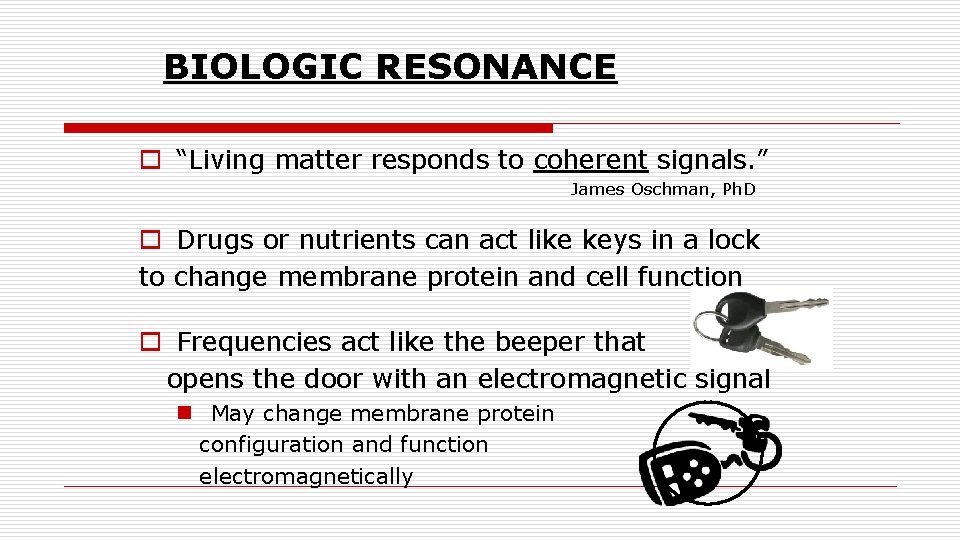 BIOLOGIC RESONANCE

“Living matter responds to coherent signals.”

James Oschman, PhD

Drugs or nutrients can act like keys in a lock to change membrane protein and cell function

Frequencies act like the beeper that opens the door with an electromagnetic signal

May change membrane protein configuration and function electromagnetically